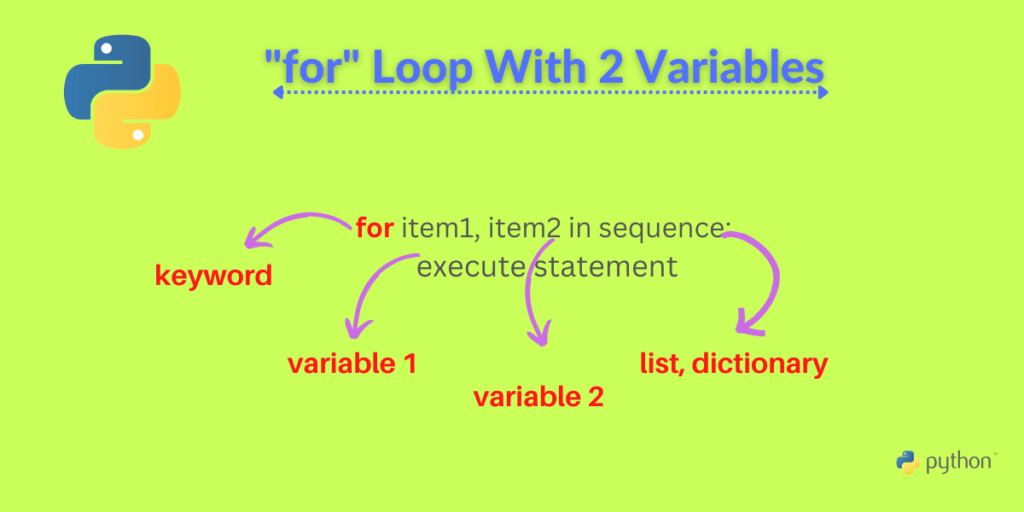 "for" Loop With 2 Variables

for item1, item2 in sequence:
execute statement

keyword

variable 1

variable 2

list, dictionary

python™